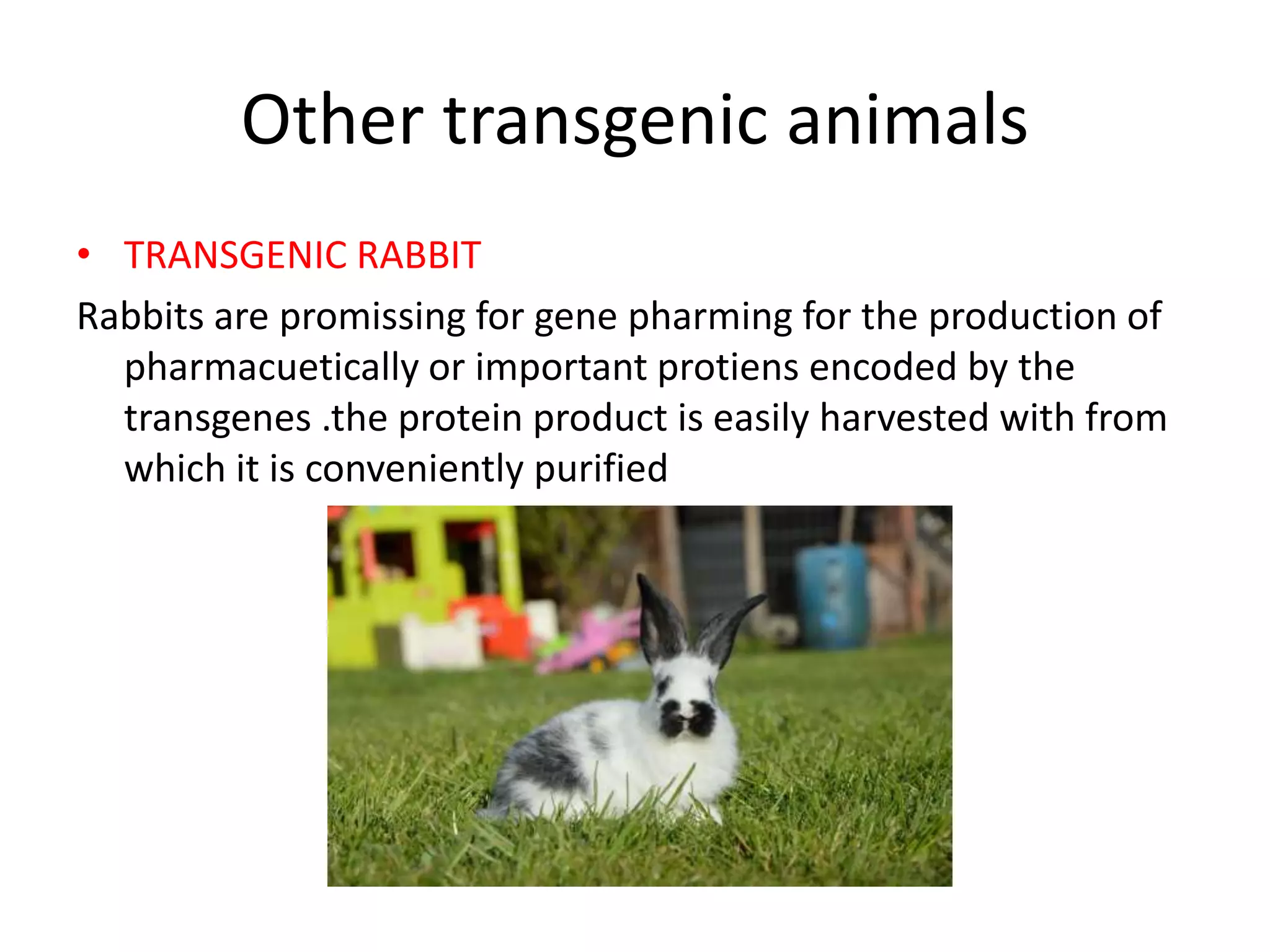 Other transgenic animals

• TRANSGENIC RABBIT

Rabbits are promissing for gene pharming for the production of pharmacuetically or important protiens encoded by the transgenes .the protein product is easily harvested with from which it is conveniently purified